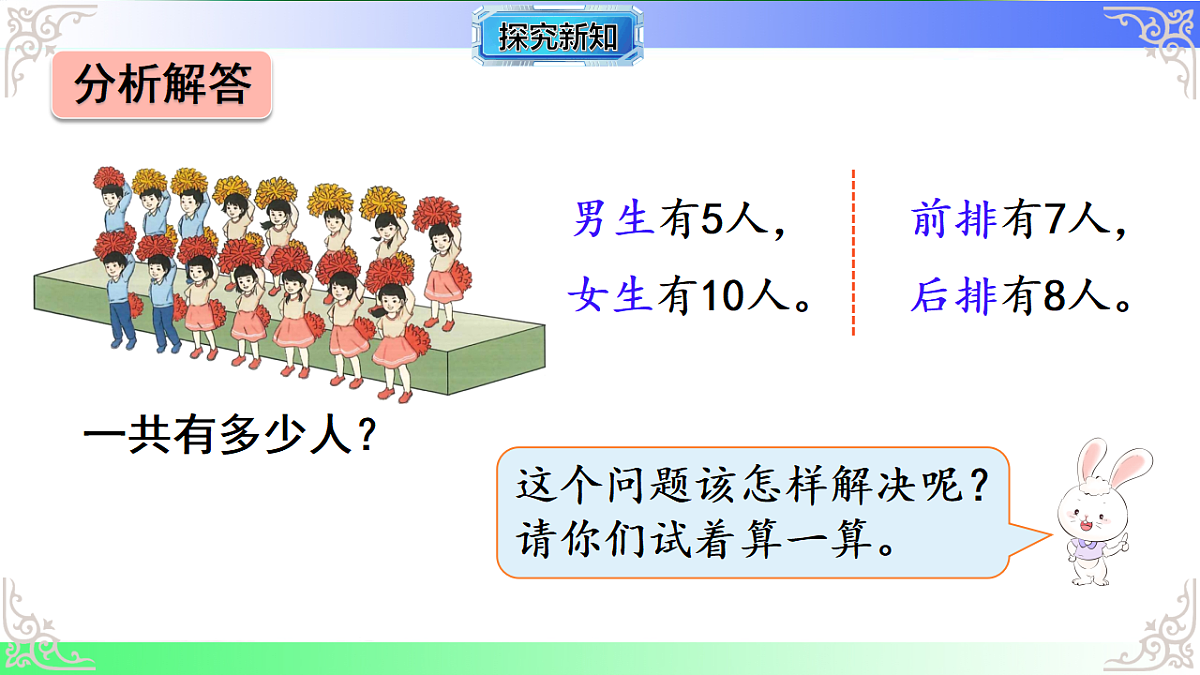 探究新知

分析解答

男生有5人，
女生有10人。

前排有7人，
后排有8人。

一共有多少人？

这个问题该怎样解决呢？
请你们试着算一算。